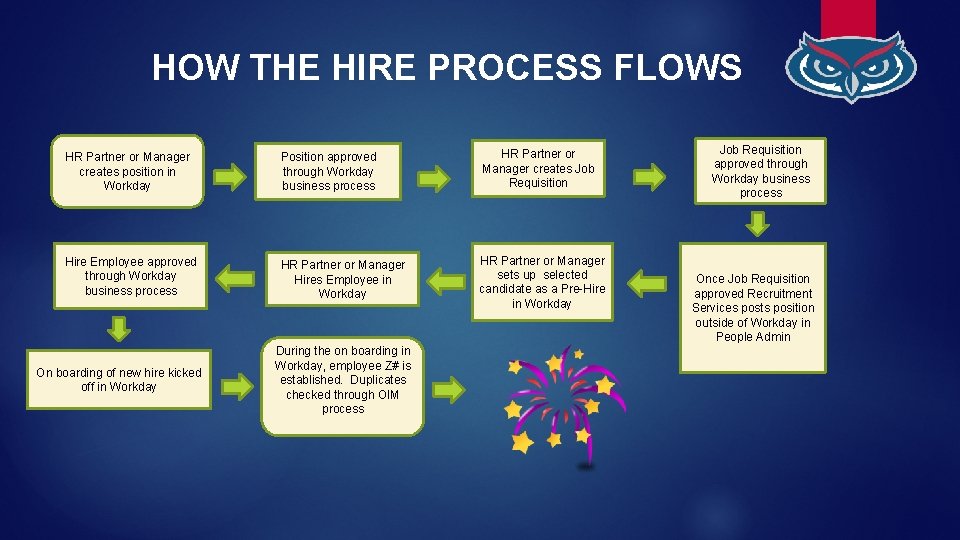 HOW THE HIRE PROCESS FLOWS

HR Partner or Manager creates position in Workday

Position approved through Workday business process

HR Partner or Manager creates Job Requisition

Job Requisition approved through Workday business process

Once Job Requisition approved Recruitment Services posts position outside of Workday in People Admin

HR Partner or Manager sets up selected candidate as a Pre-Hire in Workday

HR Partner or Manager Hires Employee in Workday

Hire Employee approved through Workday business process

On boarding of new hire kicked off in Workday

During the on boarding in Workday, employee Z# is established. Duplicates checked through OIM process